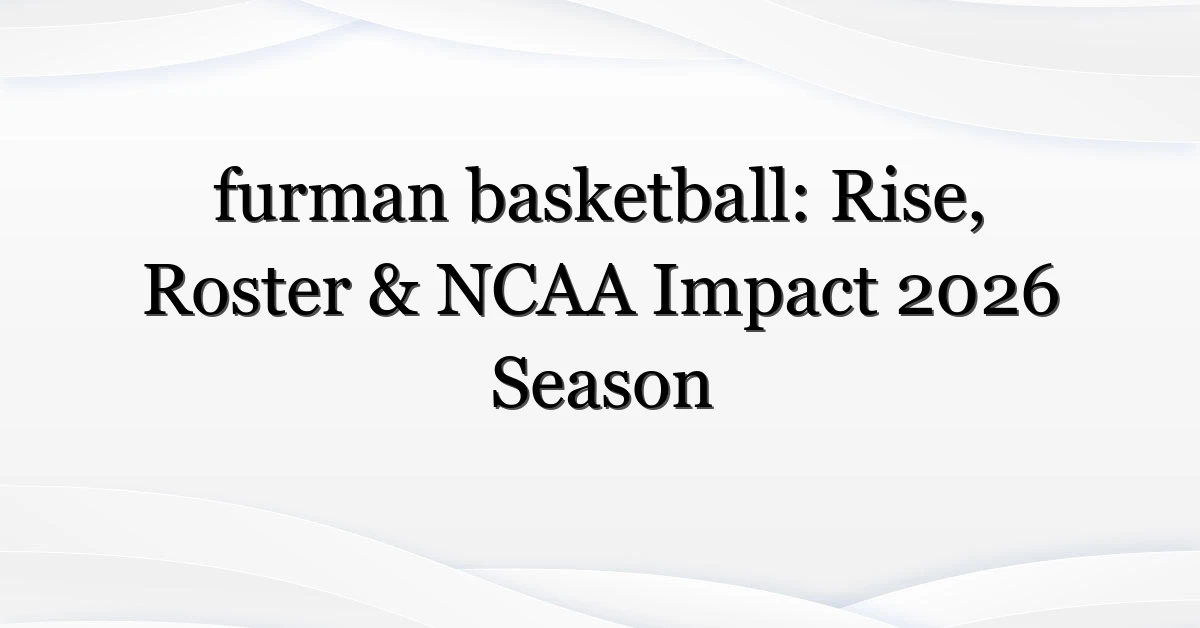 furman basketball: Rise, Roster & NCAA Impact 2026 Season